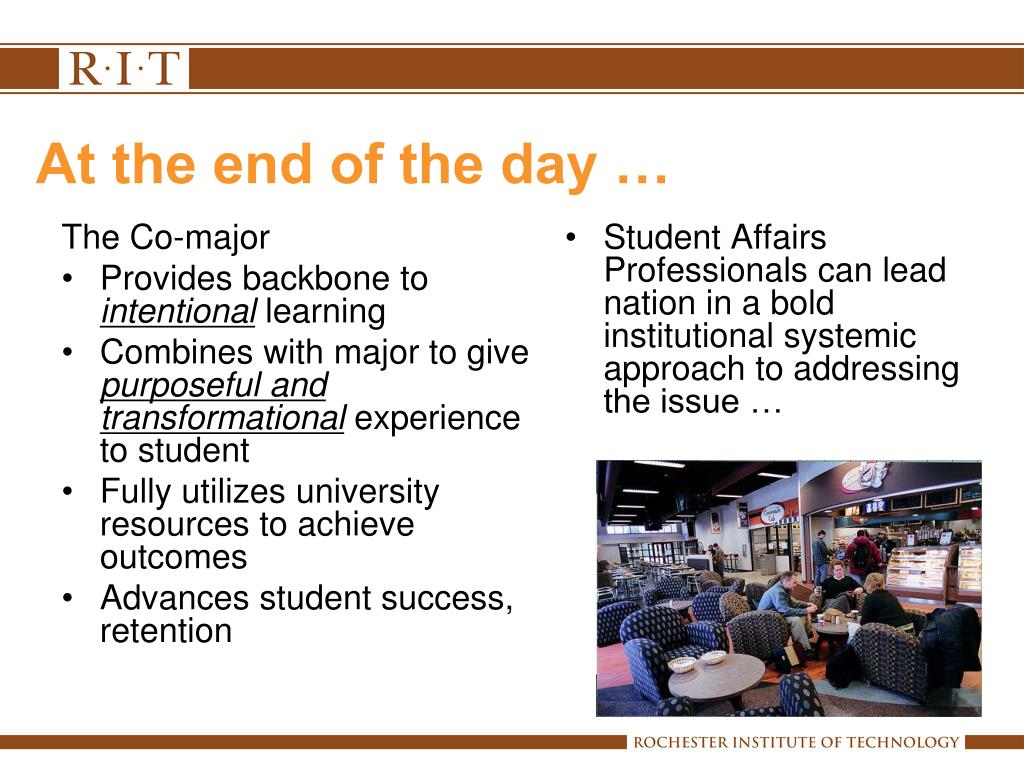 R·I·T

At the end of the day …

The Co-major

• Provides backbone to intentional learning
• Combines with major to give purposeful and transformational experience to student
• Fully utilizes university resources to achieve outcomes
• Advances student success, retention

• Student Affairs Professionals can lead nation in a bold institutional systemic approach to addressing the issue …

ROCHESTER INSTITUTE OF TECHNOLOGY